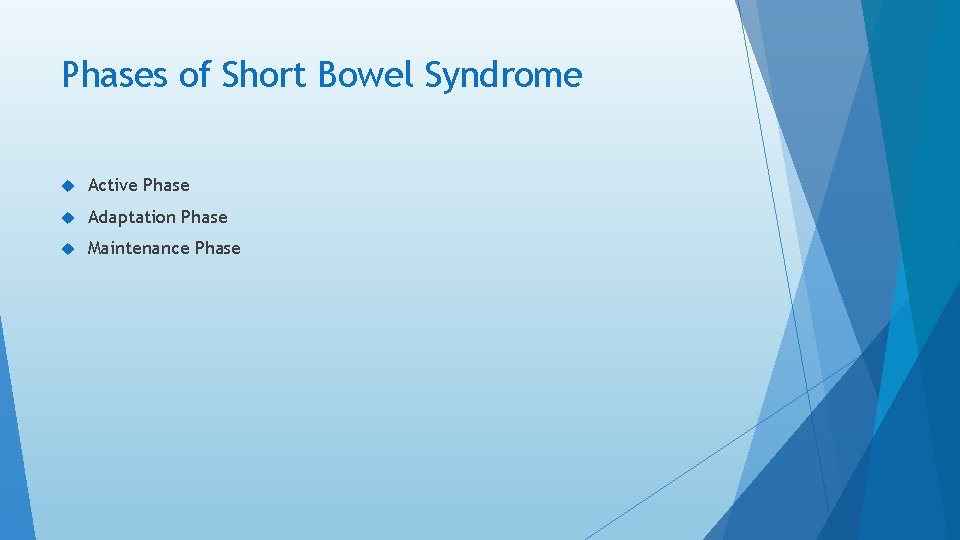 Phases of Short Bowel Syndrome

Active Phase

Adaptation Phase

Maintenance Phase